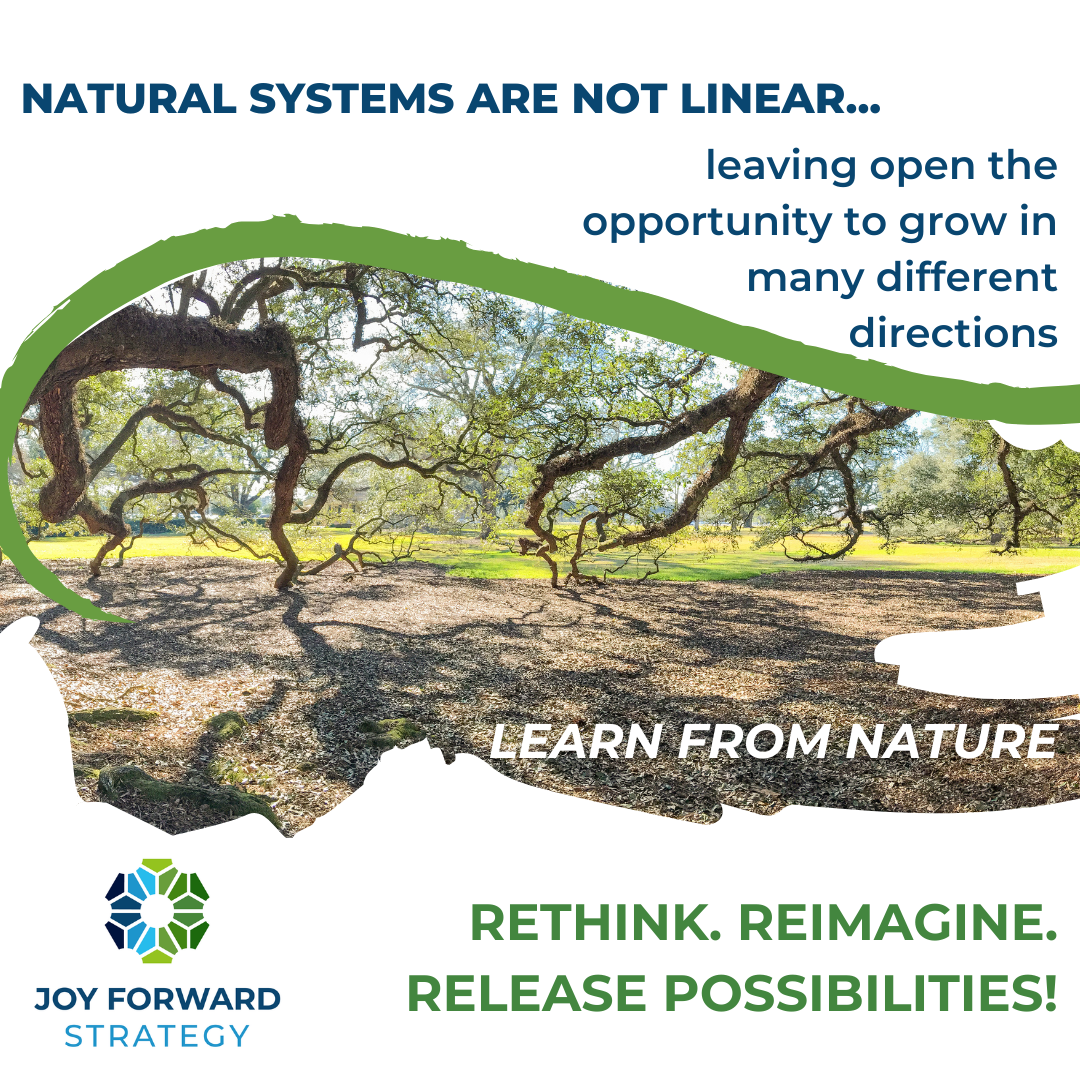 NATURAL SYSTEMS ARE NOT LINEAR...

leaving open the opportunity to grow in many different directions

LEARN FROM NATURE

JOY FORWARD
STRATEGY

RETHINK. REIMAGINE.
RELEASE POSSIBILITIES!